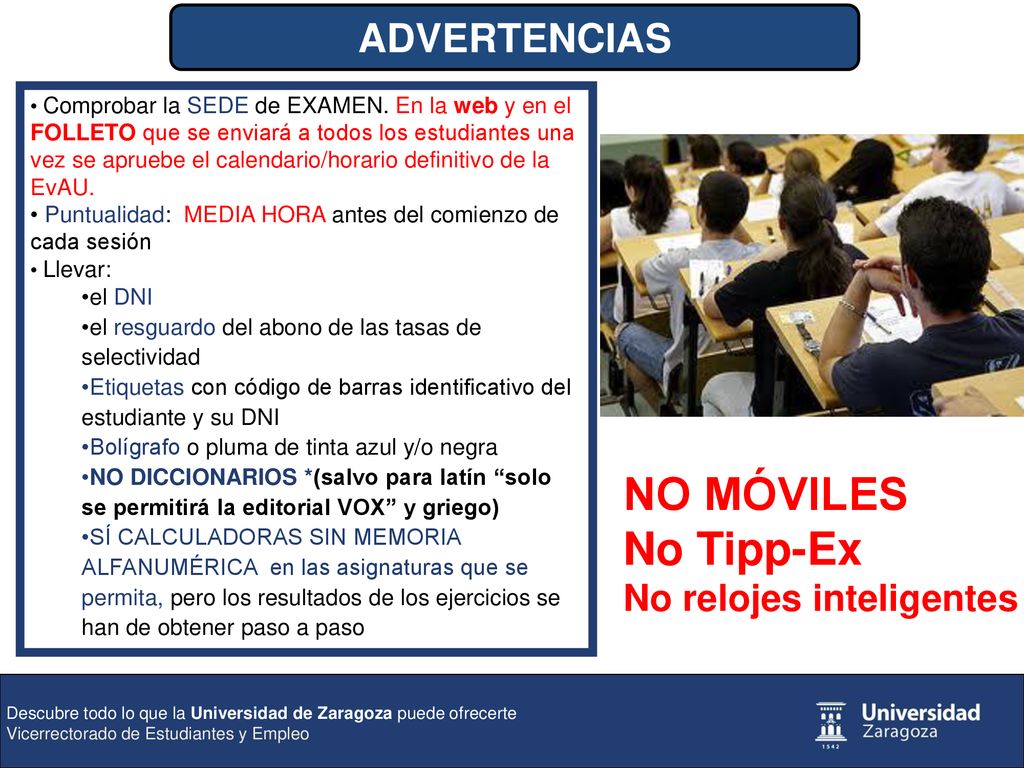 ADVERTENCIAS

• Comprobar la SEDE de EXAMEN. En la web y en el FOLLETO que se enviará a todos los estudiantes una vez se apruebe el calendario/horario definitivo de la EvAU.
• Puntualidad: MEDIA HORA antes del comienzo de cada sesión
• Llevar:
•el DNI
•el resguardo del abono de las tasas de selectividad
•Etiquetas con código de barras identificativo del estudiante y su DNI
•Bolígrafo o pluma de tinta azul y/o negra
•NO DICCIONARIOS *(salvo para latín “solo se permitirá la editorial VOX” y griego)
•SÍ CALCULADORAS SIN MEMORIA ALFANUMÉRICA en las asignaturas que se permita, pero los resultados de los ejercicios se han de obtener paso a paso

NO MÓVILES
No Tipp-Ex
No relojes inteligentes

Descubre todo lo que la Universidad de Zaragoza puede ofrecerte
Vicerrectorado de Estudiantes y Empleo

Universidad Zaragoza
1542